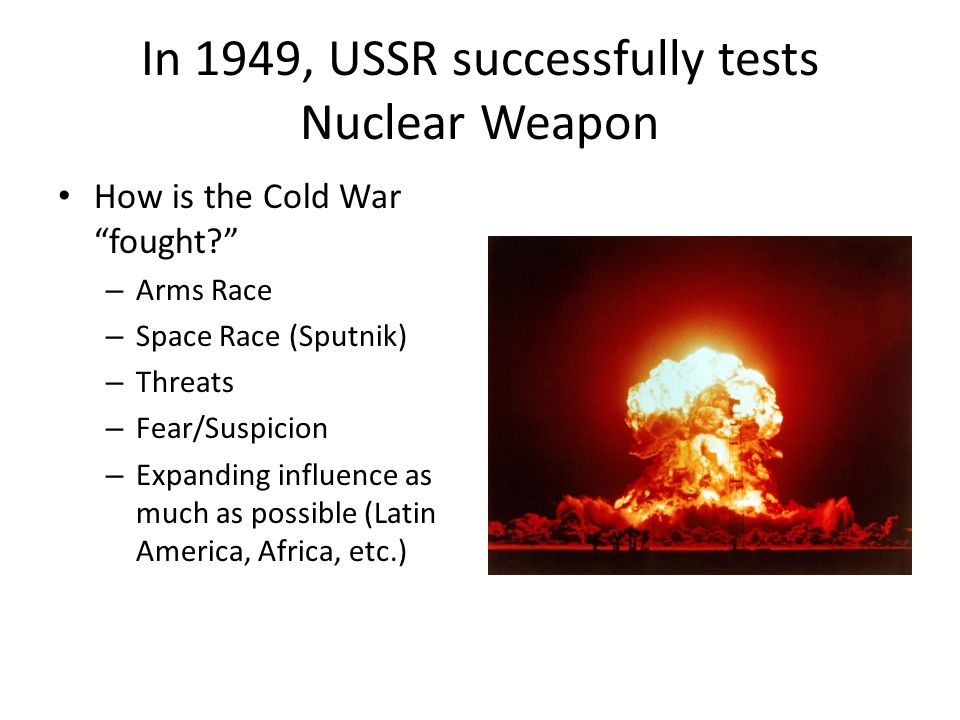 In 1949, USSR successfully tests Nuclear Weapon

• How is the Cold War “fought?”
  – Arms Race
  – Space Race (Sputnik)
  – Threats
  – Fear/Suspicion
  – Expanding influence as much as possible (Latin America, Africa, etc.)